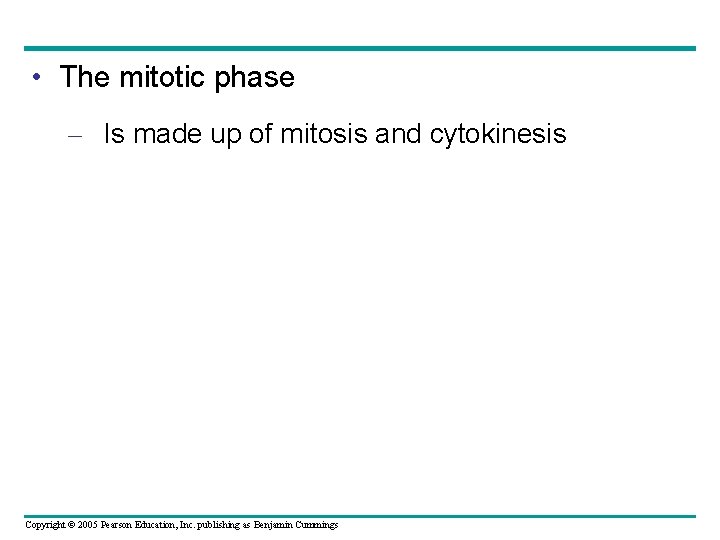 • The mitotic phase

– Is made up of mitosis and cytokinesis

Copyright © 2005 Pearson Education, Inc. publishing as Benjamin Cummings